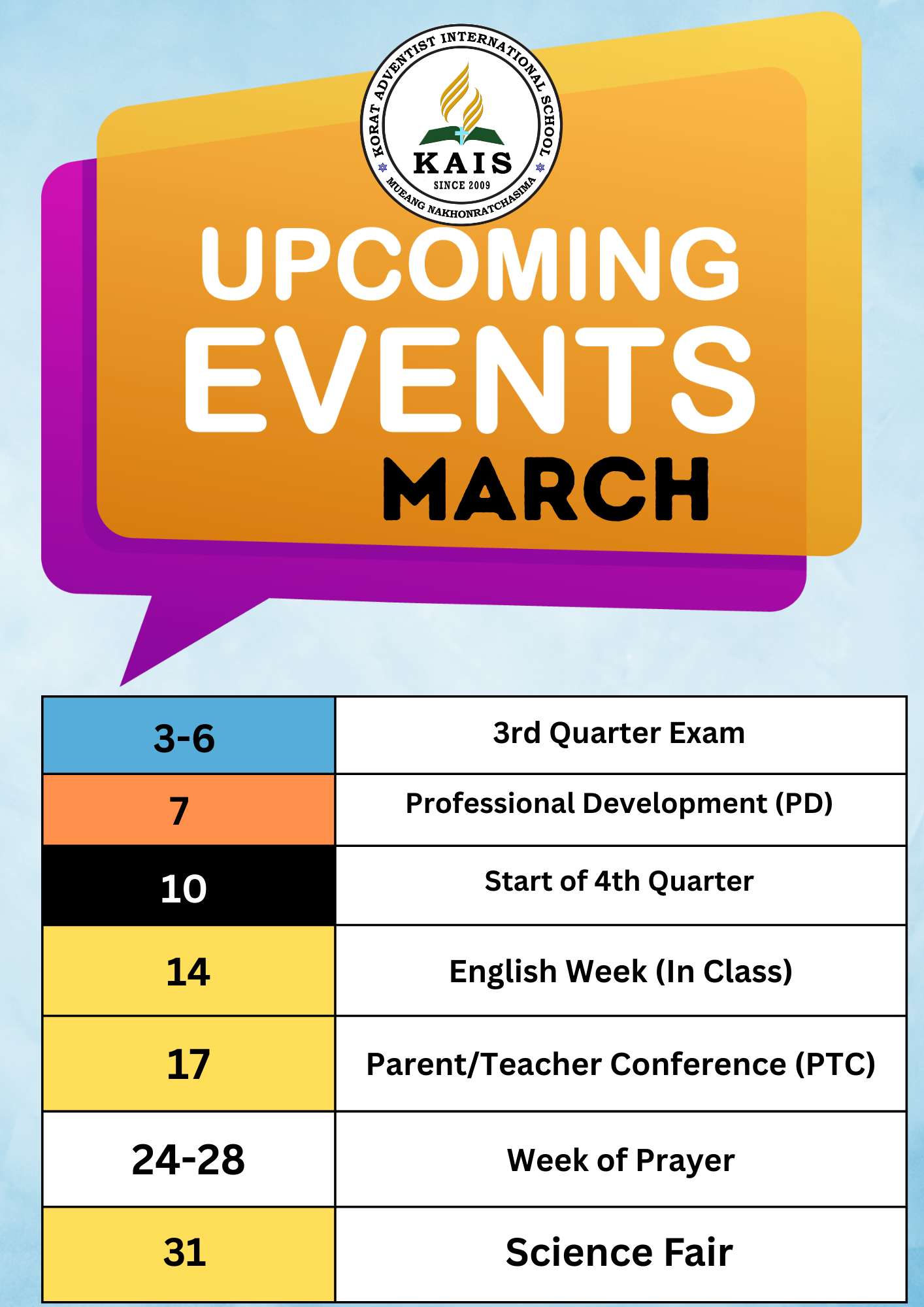 KORAT ADVENTIST INTERNATIONAL SCHOOL
KAIS
SINCE 2009
MUEANG NAKHONRATCHASIMA

UPCOMING EVENTS
MARCH

| 3-6 | 3rd Quarter Exam |
|---|---|
| 7 | Professional Development (PD) |
| 10 | Start of 4th Quarter |
| 14 | English Week (In Class) |
| 17 | Parent/Teacher Conference (PTC) |
| 24-28 | Week of Prayer |
| 31 | Science Fair |